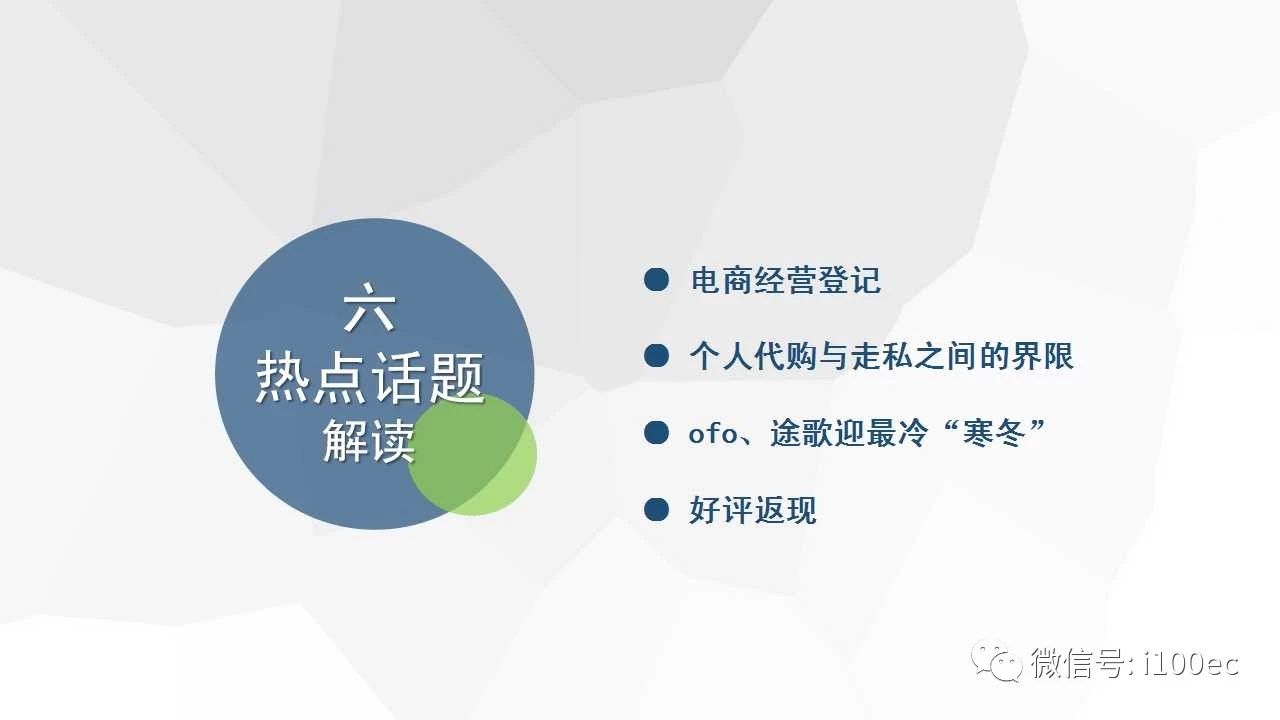 六
热点话题
解读

电商经营登记

个人代购与走私之间的界限

ofo、途歌迎最冷“寒冬”

好评返现

微信号: i100ec